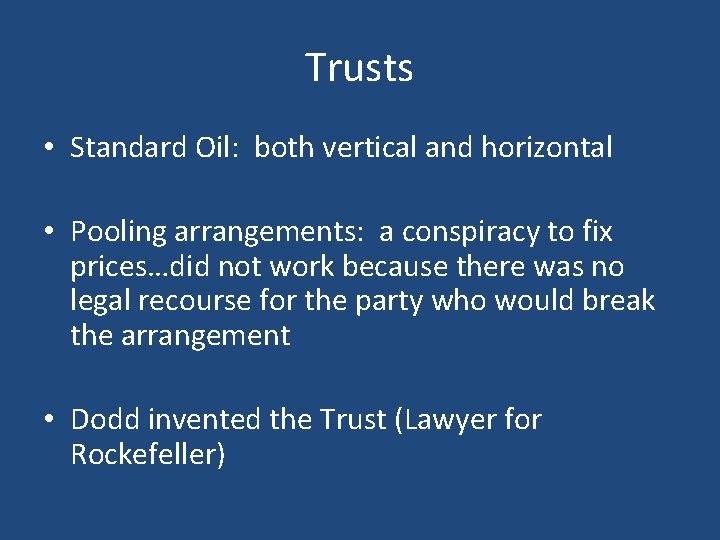 Trusts

• Standard Oil: both vertical and horizontal

• Pooling arrangements: a conspiracy to fix prices…did not work because there was no legal recourse for the party who would break the arrangement

• Dodd invented the Trust (Lawyer for Rockefeller)